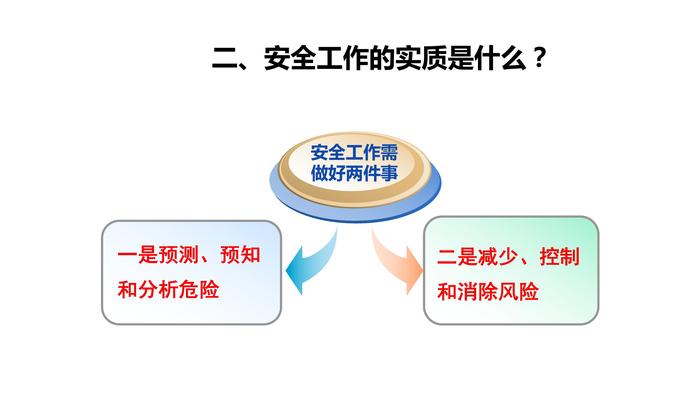 二、安全工作的实质是什么？

安全工作需做好两件事

一是预测、预知和分析危险

二是减少、控制和消除风险